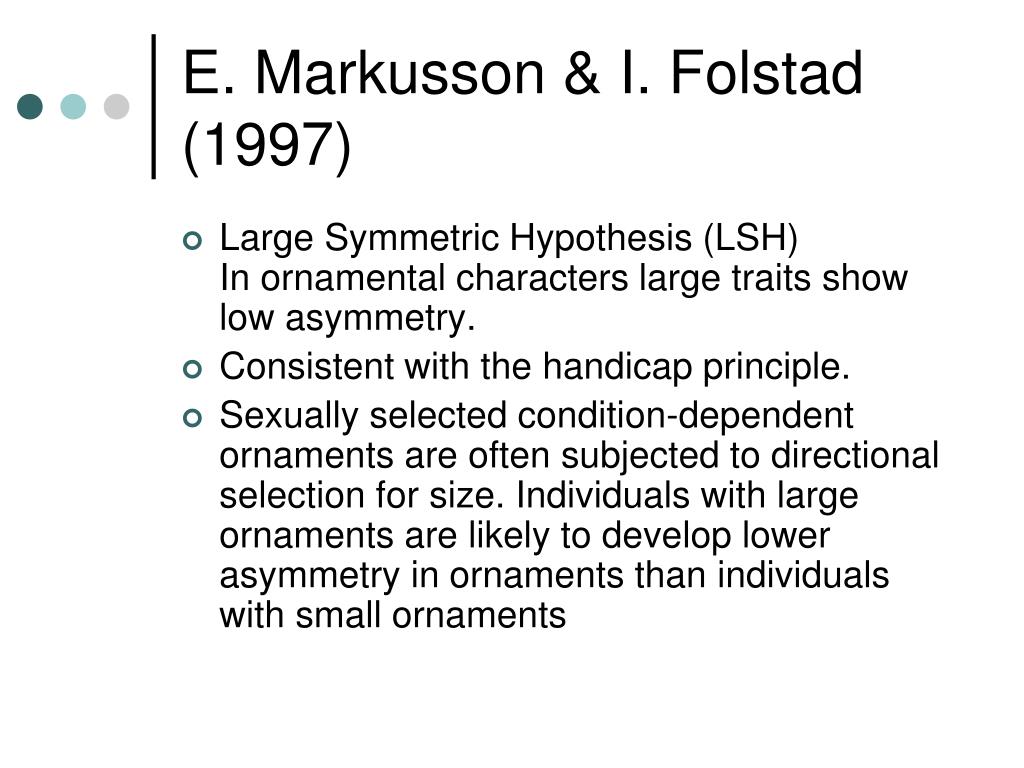 E. Markusson & I. Folstad (1997)

Large Symmetric Hypothesis (LSH)
In ornamental characters large traits show low asymmetry.

Consistent with the handicap principle.

Sexually selected condition-dependent ornaments are often subjected to directional selection for size. Individuals with large ornaments are likely to develop lower asymmetry in ornaments than individuals with small ornaments